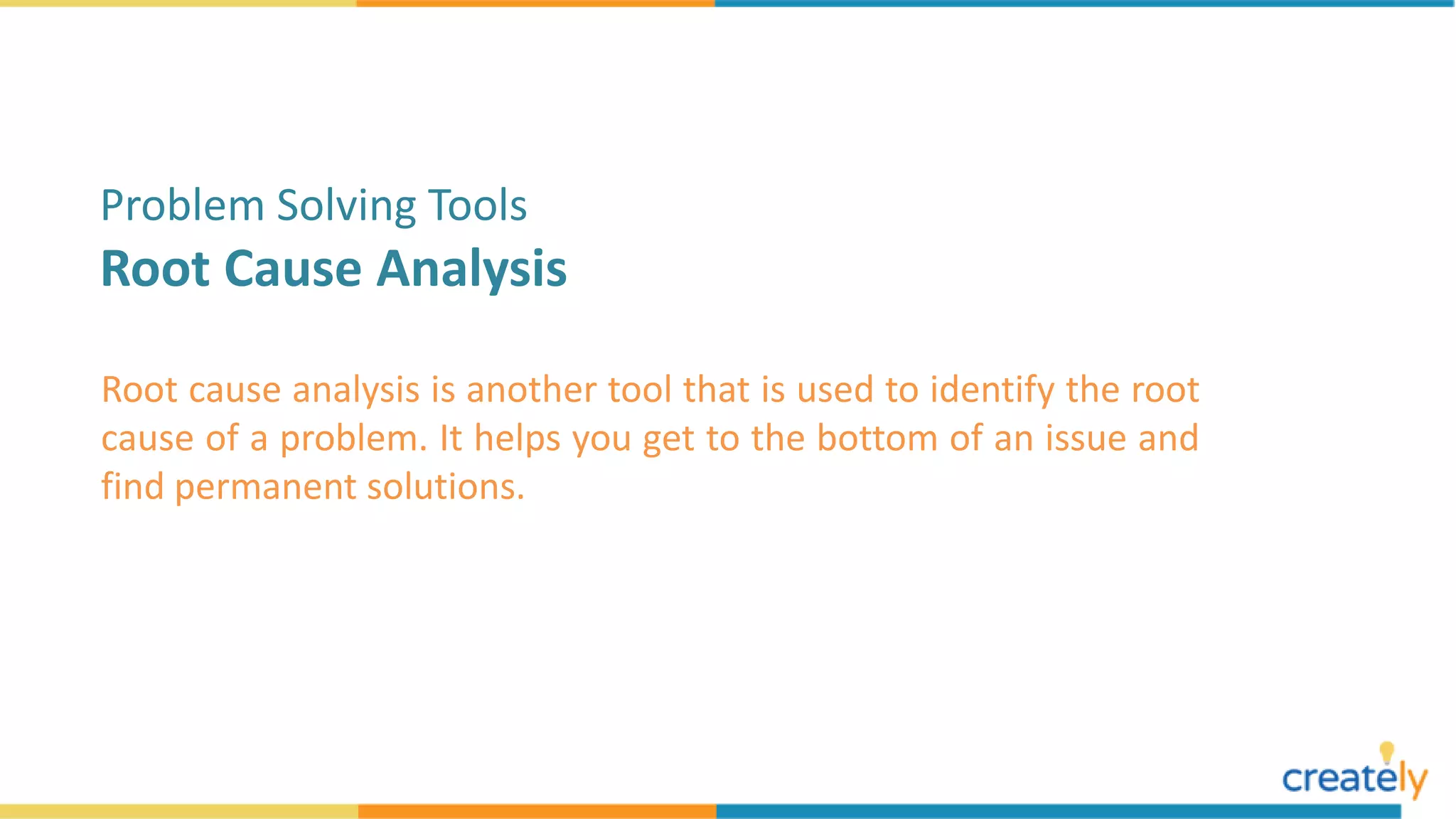 Problem Solving Tools
Root Cause Analysis

Root cause analysis is another tool that is used to identify the root cause of a problem. It helps you get to the bottom of an issue and find permanent solutions.

creately